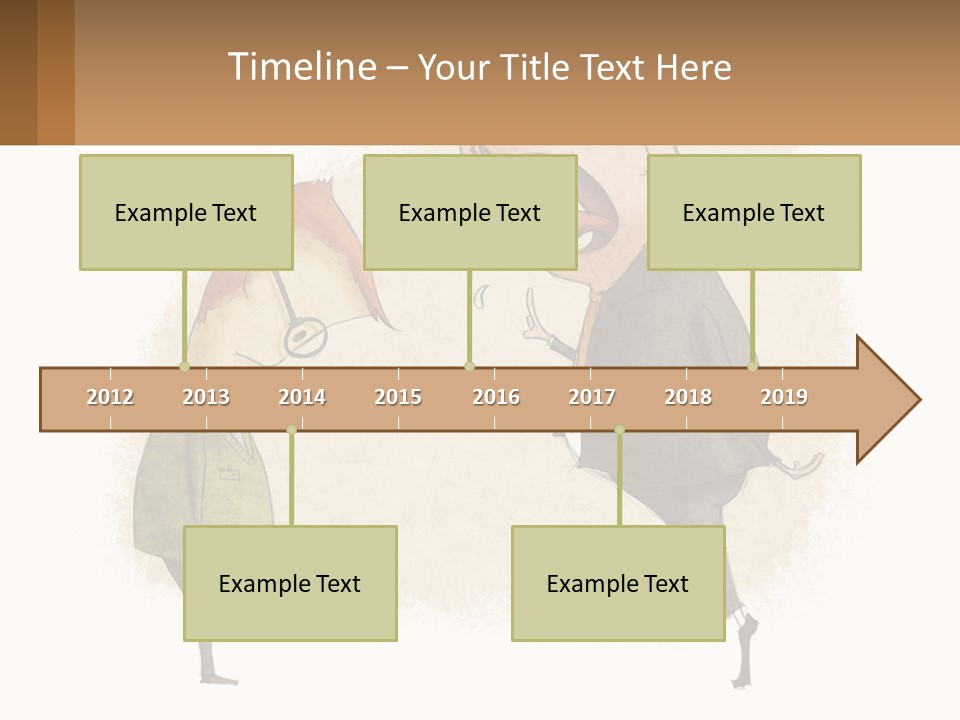 Timeline – Your Title Text Here

Example Text

Example Text

Example Text

2012 2013 2014 2015 2016 2017 2018 2019

Example Text

Example Text